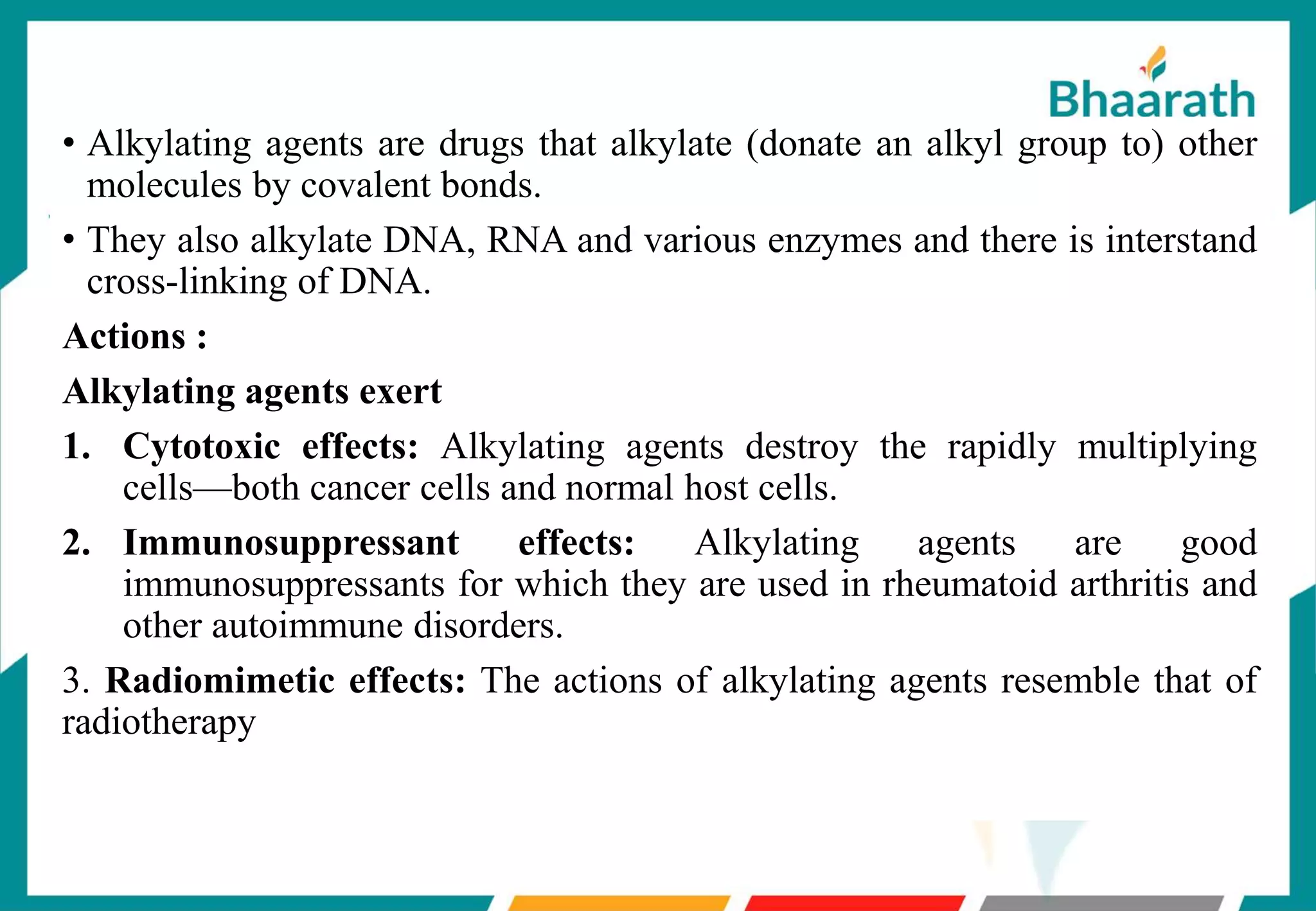 Bhaarath

• Alkylating agents are drugs that alkylate (donate an alkyl group to) other molecules by covalent bonds.

• They also alkylate DNA, RNA and various enzymes and there is interstand cross-linking of DNA.

Actions :

Alkylating agents exert

1. Cytotoxic effects: Alkylating agents destroy the rapidly multiplying cells—both cancer cells and normal host cells.

2. Immunosuppressant effects: Alkylating agents are good immunosuppressants for which they are used in rheumatoid arthritis and other autoimmune disorders.

3. Radiomimetic effects: The actions of alkylating agents resemble that of radiotherapy